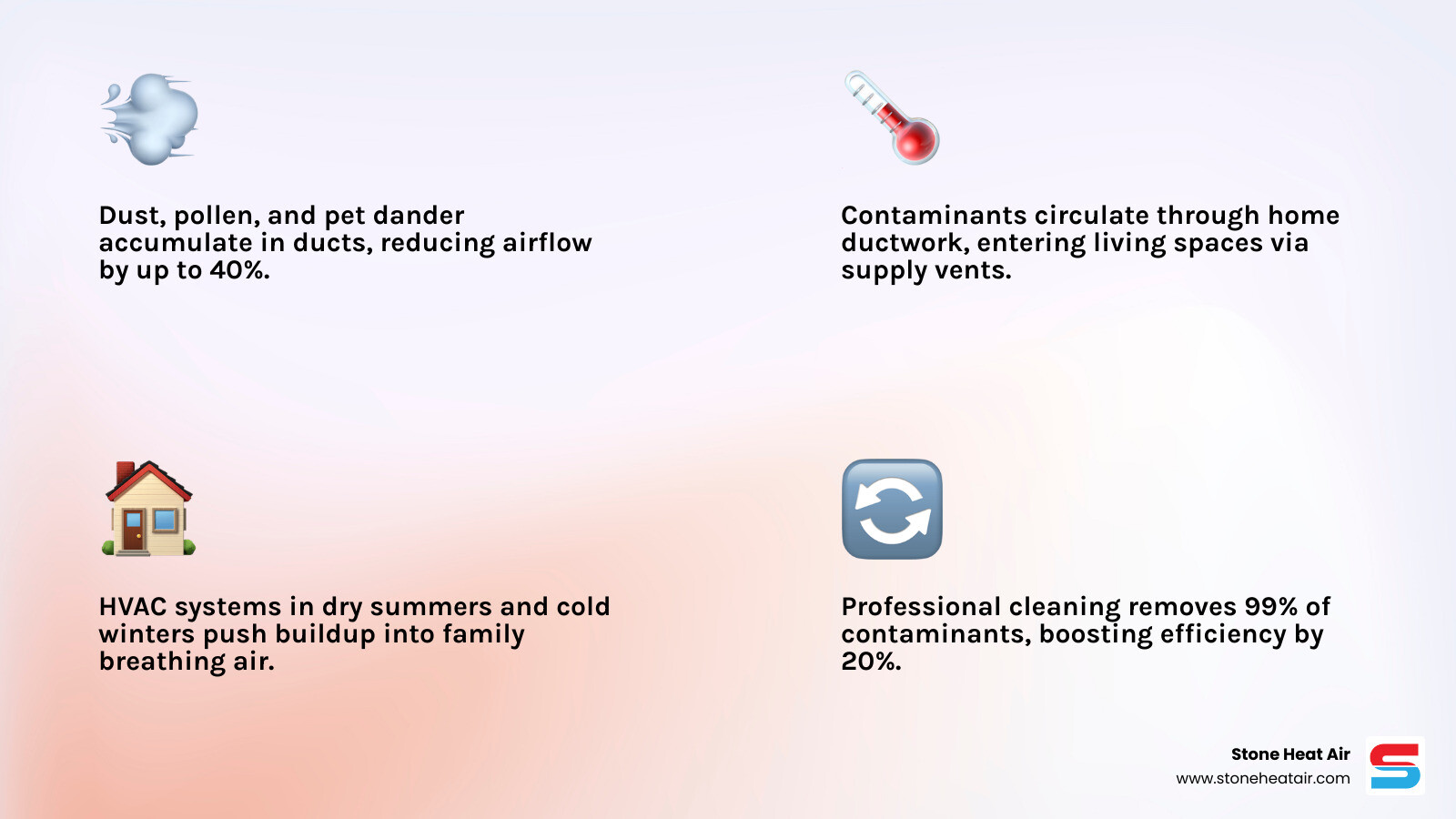 Dust, pollen, and pet dander accumulate in ducts, reducing airflow by up to 40%.

Contaminants circulate through home ductwork, entering living spaces via supply vents.

HVAC systems in dry summers and cold winters push buildup into family breathing air.

Professional cleaning removes 99% of contaminants, boosting efficiency by 20%.

Stone Heat Air
www.stoneheatair.com